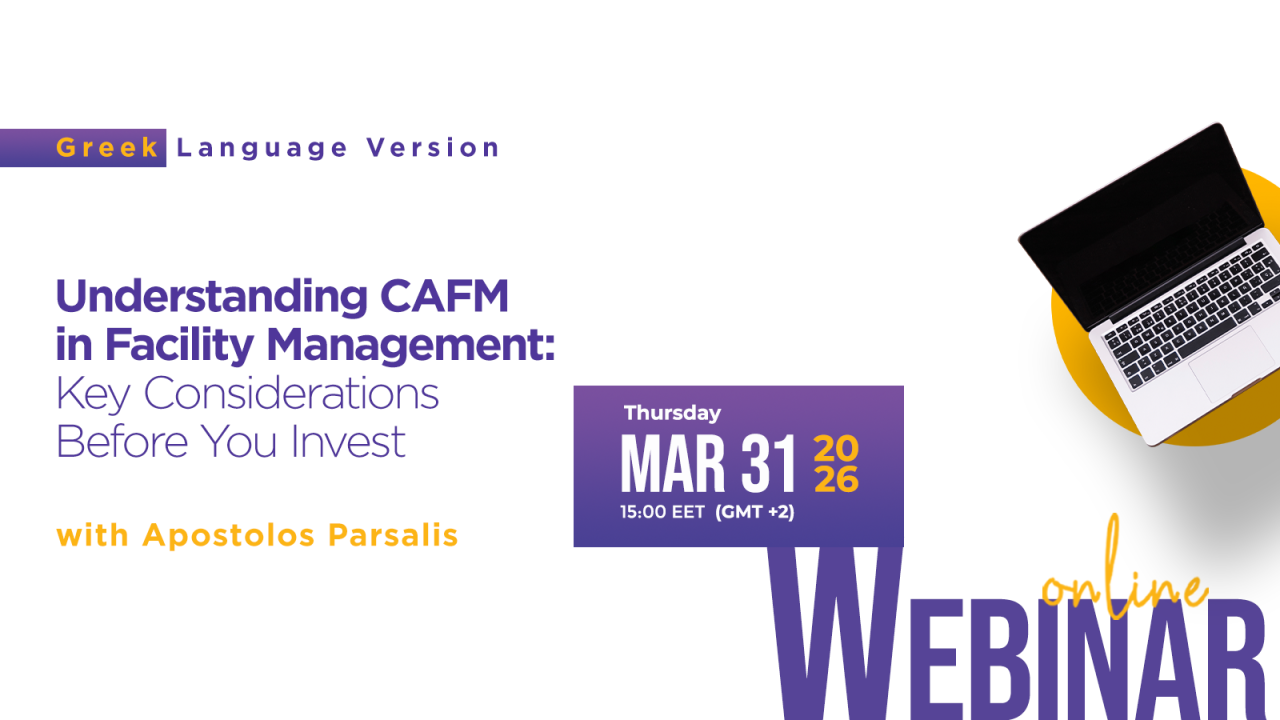 Greek Language Version

Understanding CAFM in Facility Management: Key Considerations Before You Invest

with Apostolos Parsalis

Thursday
MAR 31 2026
15:00 EET (GMT +2)

online
WEBINAR